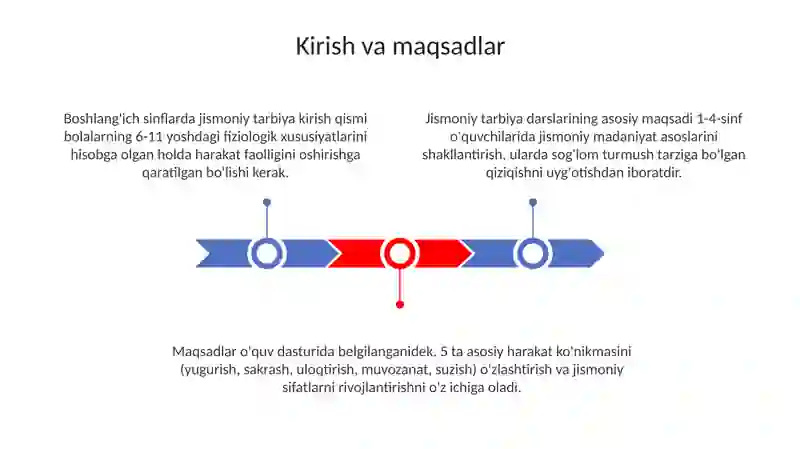 Kirish va maqsadlar

Boshlang'ich sinflarda jismoniy tarbiya kirish qismi bolalarning 6-11 yoshdagi fiziologik xususiyatlarini hisobga olgan holda harakat faolligini oshirishga qaratilgan bo'lishi kerak.

Jismoniy tarbiya darslarining asosiy maqsadi 1-4-sinf o'quvchilarida jismoniy madaniyat asoslarini shakllantirish, ularda sog'lom turmush tarziga bo'lgan qiziqishni uyg'otishdan iboratdir.

Maqsadlar o'quv dasturida belgilanganidek, 5 ta asosiy harakat ko'nikmasini (yugurish, sakrash, uloqtirish, muvozanat, suzish) o'zlashtirish va jismoniy sifatlarni rivojlantirishni o'z ichiga oladi.